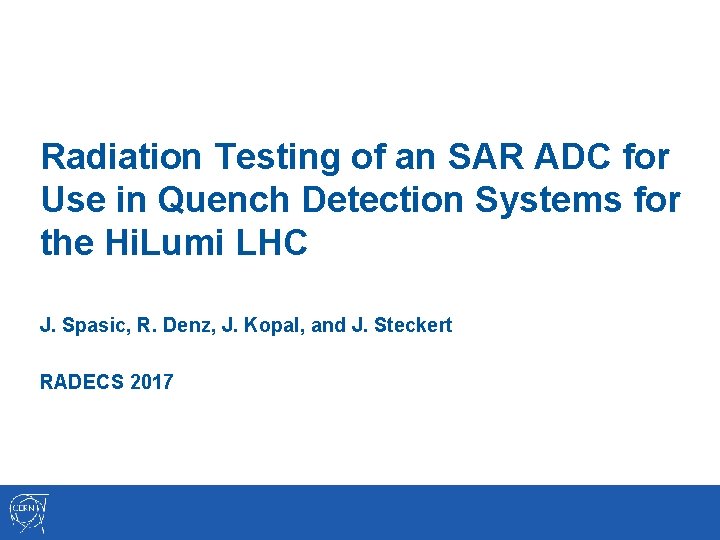 Radiation Testing of an SAR ADC for Use in Quench Detection Systems for the HiLumi LHC

J. Spasic, R. Denz, J. Kopal, and J. Steckert

RADECS 2017

CERN